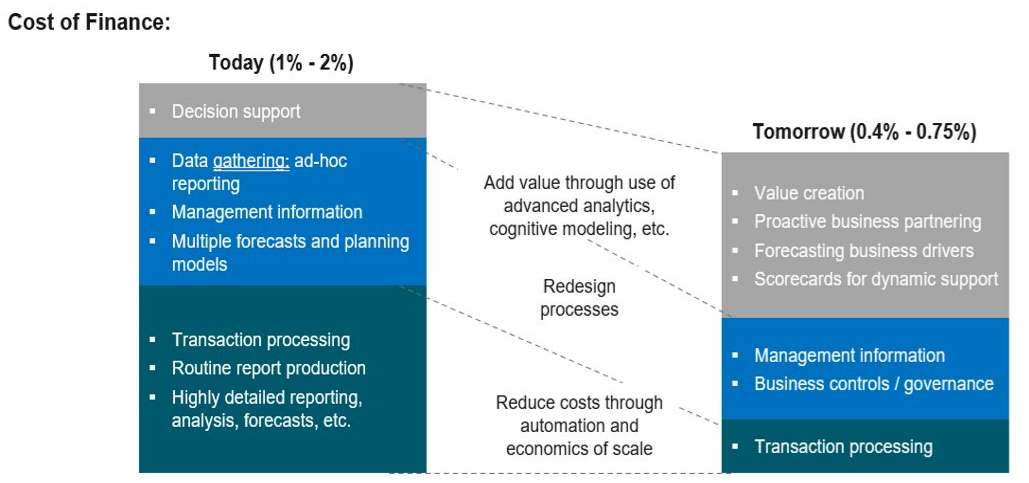 Cost of Finance:

Today (1% - 2%)

- Decision support

- Data gathering: ad-hoc reporting
- Management information
- Multiple forecasts and planning models

- Transaction processing
- Routine report production
- Highly detailed reporting, analysis, forecasts, etc.

Add value through use of advanced analytics, cognitive modeling, etc.

Redesign processes

Reduce costs through automation and economics of scale

Tomorrow (0.4% - 0.75%)

- Value creation
- Proactive business partnering
- Forecasting business drivers
- Scorecards for dynamic support

- Management information
- Business controls / governance

- Transaction processing